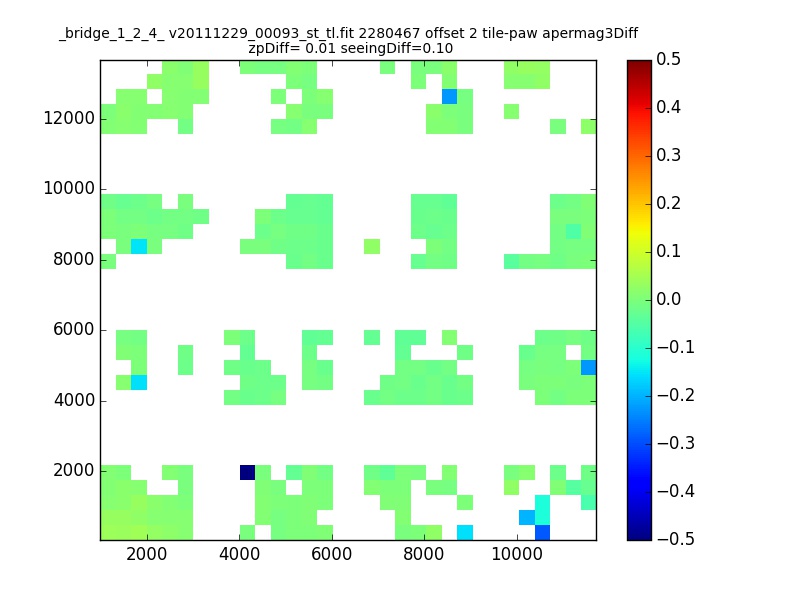 _bridge_1_2_4_ v20111229_00093_st_tl.fit 2280467 offset 2 tile-paw apermag3Diff
zpDiff= 0.01 seeingDiff=0.10

12000
10000
8000
6000
4000
2000

2000 4000 6000 8000 10000

0.5
0.4
0.3
0.2
0.1
0.0
−0.1
−0.2
−0.3
−0.4
−0.5